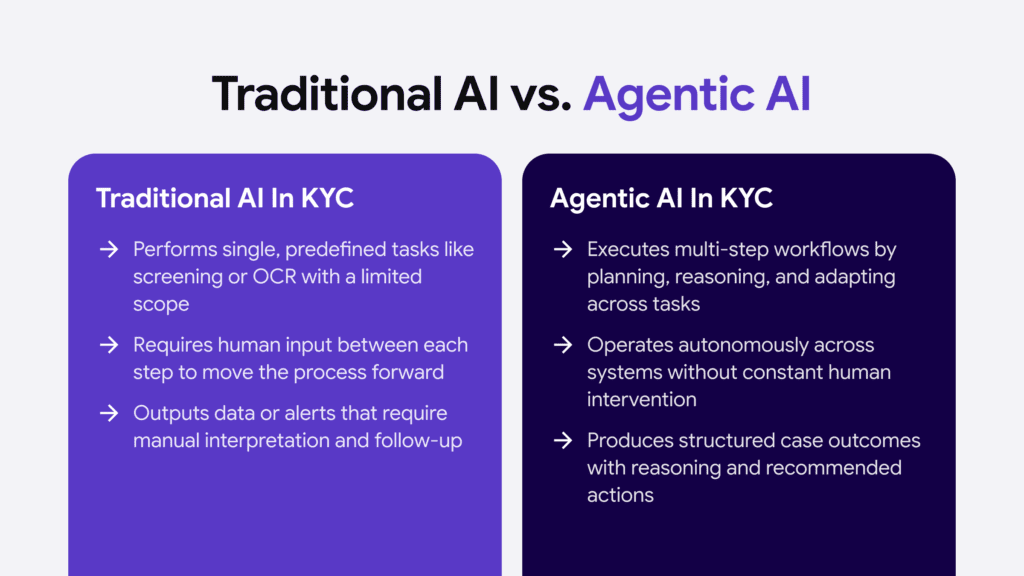 Traditional AI vs. Agentic AI

Traditional AI In KYC

→ Performs single, predefined tasks like screening or OCR with a limited scope

→ Requires human input between each step to move the process forward

→ Outputs data or alerts that require manual interpretation and follow-up

Agentic AI In KYC

→ Executes multi-step workflows by planning, reasoning, and adapting across tasks

→ Operates autonomously across systems without constant human intervention

→ Produces structured case outcomes with reasoning and recommended actions